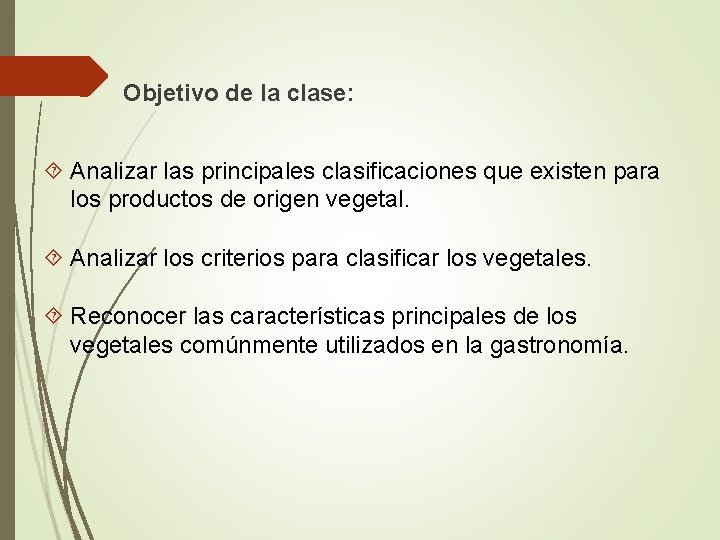 Objetivo de la clase:

Analizar las principales clasificaciones que existen para los productos de origen vegetal.

Analizar los criterios para clasificar los vegetales.

Reconocer las características principales de los vegetales comúnmente utilizados en la gastronomía.